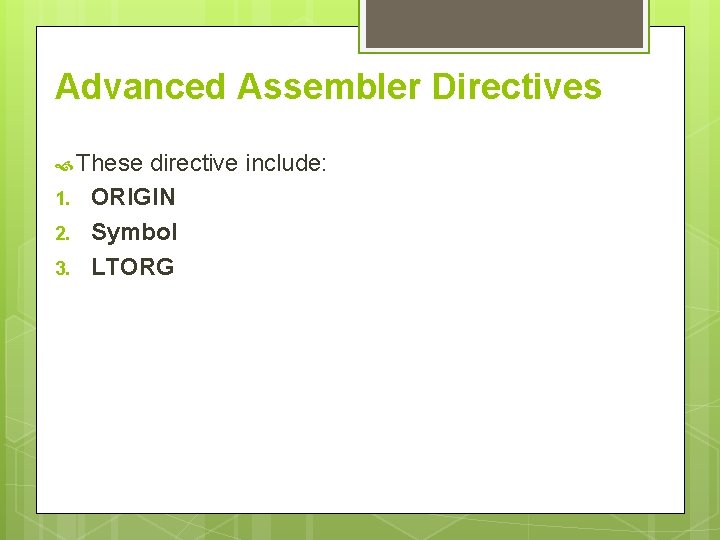 Advanced Assembler Directives

These directive include:

1. ORIGIN
2. Symbol
3. LTORG